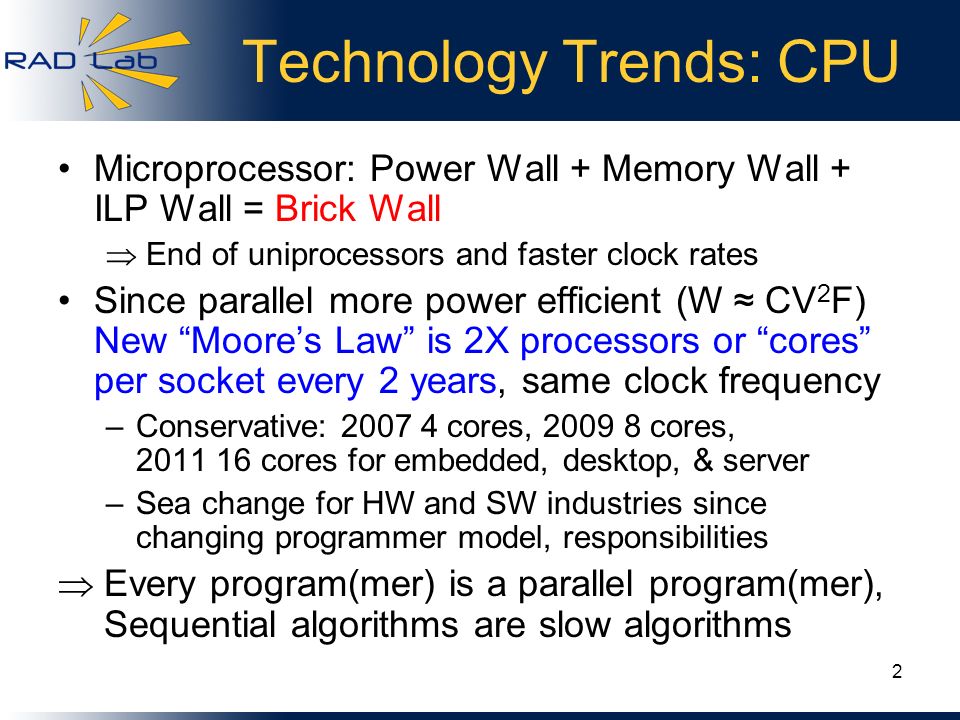 RAD Lab

Technology Trends: CPU

• Microprocessor: Power Wall + Memory Wall + ILP Wall = Brick Wall

$\Rightarrow$ End of uniprocessors and faster clock rates

• Since parallel more power efficient (W ≈ $CV^2F$) New “Moore’s Law” is 2X processors or “cores” per socket every 2 years, same clock frequency

– Conservative: 2007 4 cores, 2009 8 cores, 2011 16 cores for embedded, desktop, & server

– Sea change for HW and SW industries since changing programmer model, responsibilities

$\Rightarrow$ Every program(mer) is a parallel program(mer), Sequential algorithms are slow algorithms

2